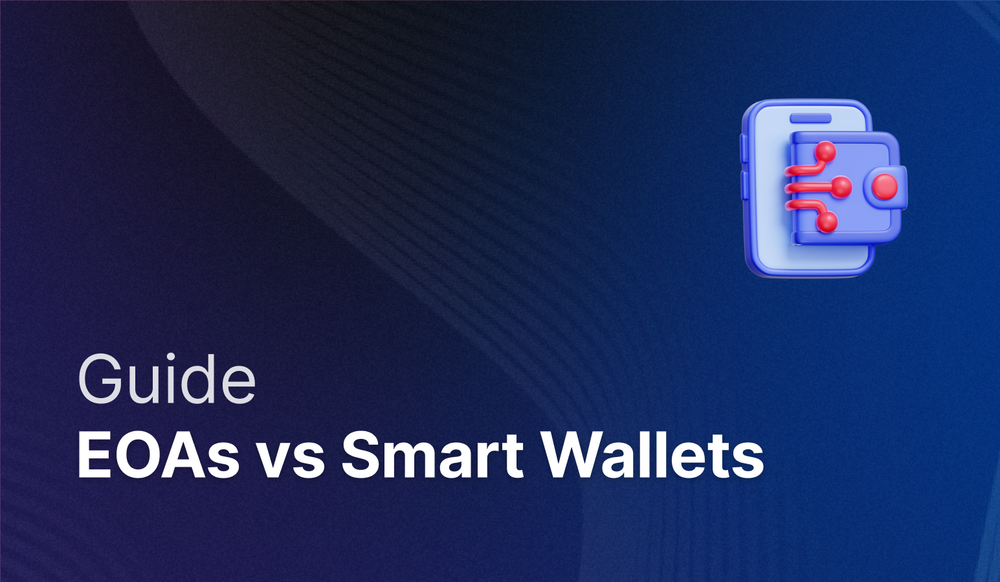 Guide
EOAs vs Smart Wallets